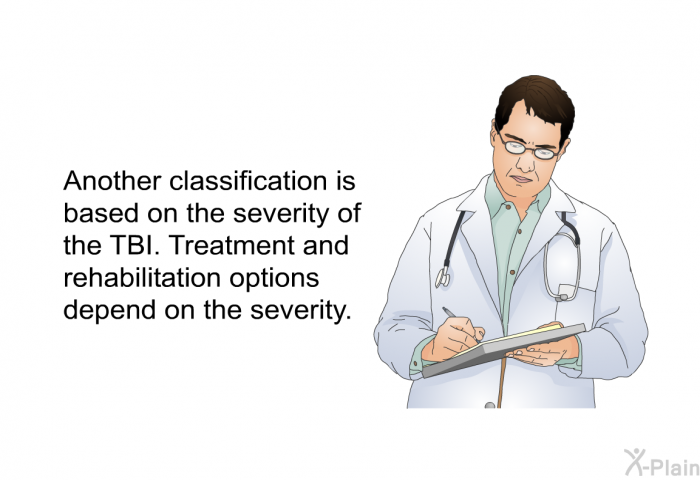 Another classification is based on the severity of the TBI. Treatment and rehabilitation options depend on the severity.

X-Plain